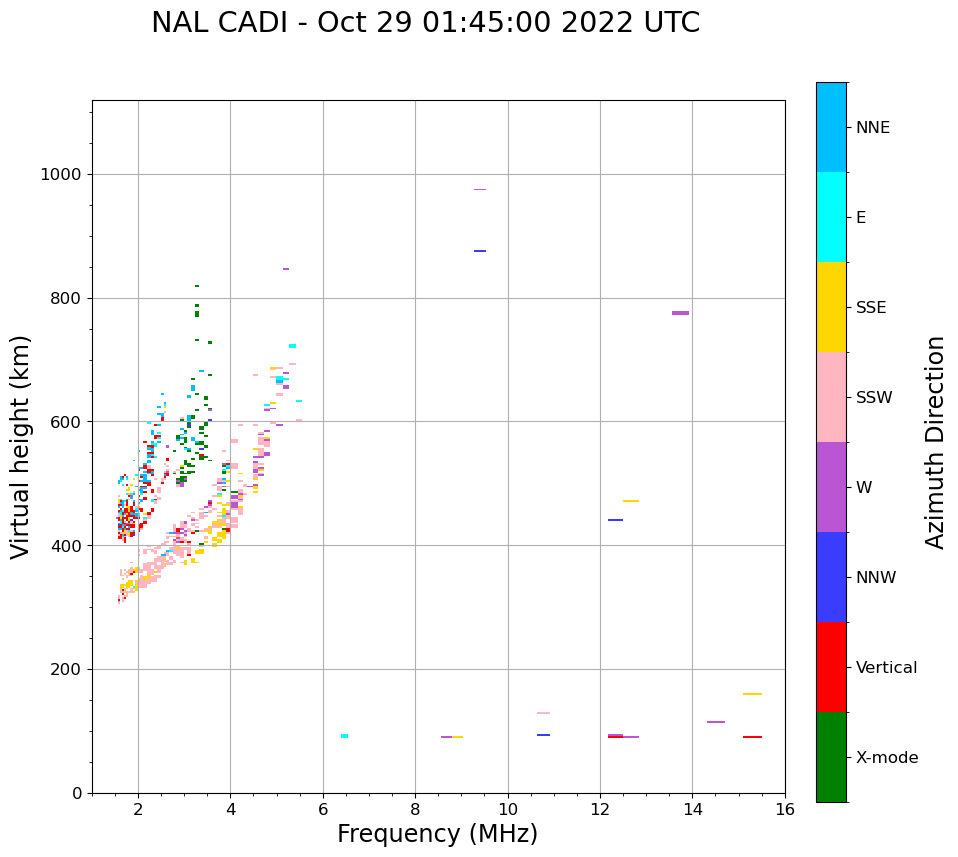 NAL CADI - Oct 29 01:45:00 2022 UTC

Virtual height (km)

1000
800
600
400
200
0

2
4
6
8
10
12
14
16

Frequency (MHz)

NNE
E
SSE
SSW
W
NNW
Vertical
X-mode

Azimuth Direction